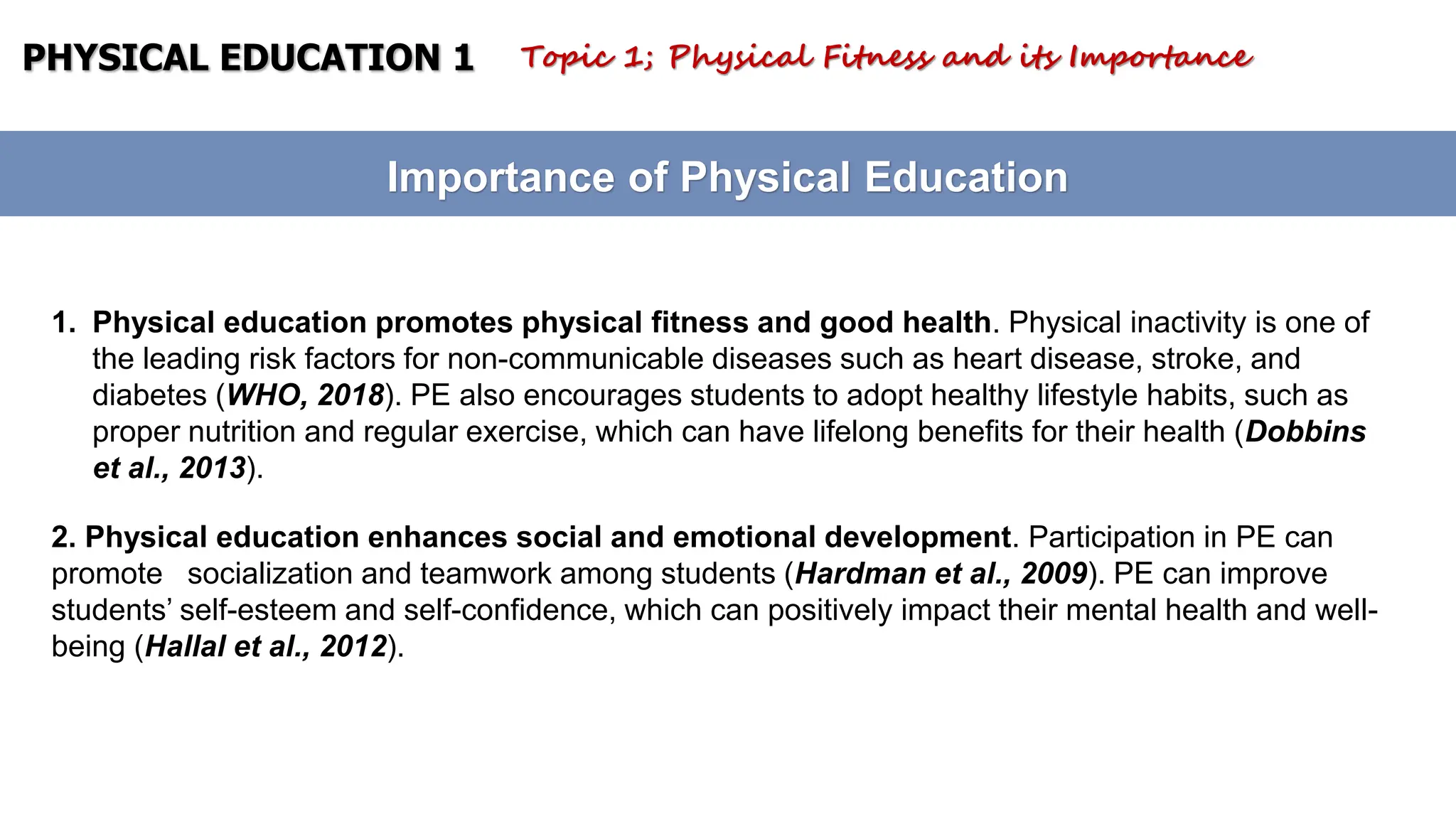 PHYSICAL EDUCATION 1 Topic 1; Physical Fitness and its Importance

Importance of Physical Education

1. Physical education promotes physical fitness and good health. Physical inactivity is one of the leading risk factors for non-communicable diseases such as heart disease, stroke, and diabetes (WHO, 2018). PE also encourages students to adopt healthy lifestyle habits, such as proper nutrition and regular exercise, which can have lifelong benefits for their health (Dobbins et al., 2013).

2. Physical education enhances social and emotional development. Participation in PE can promote socialization and teamwork among students (Hardman et al., 2009). PE can improve students' self-esteem and self-confidence, which can positively impact their mental health and well-being (Hallal et al., 2012).